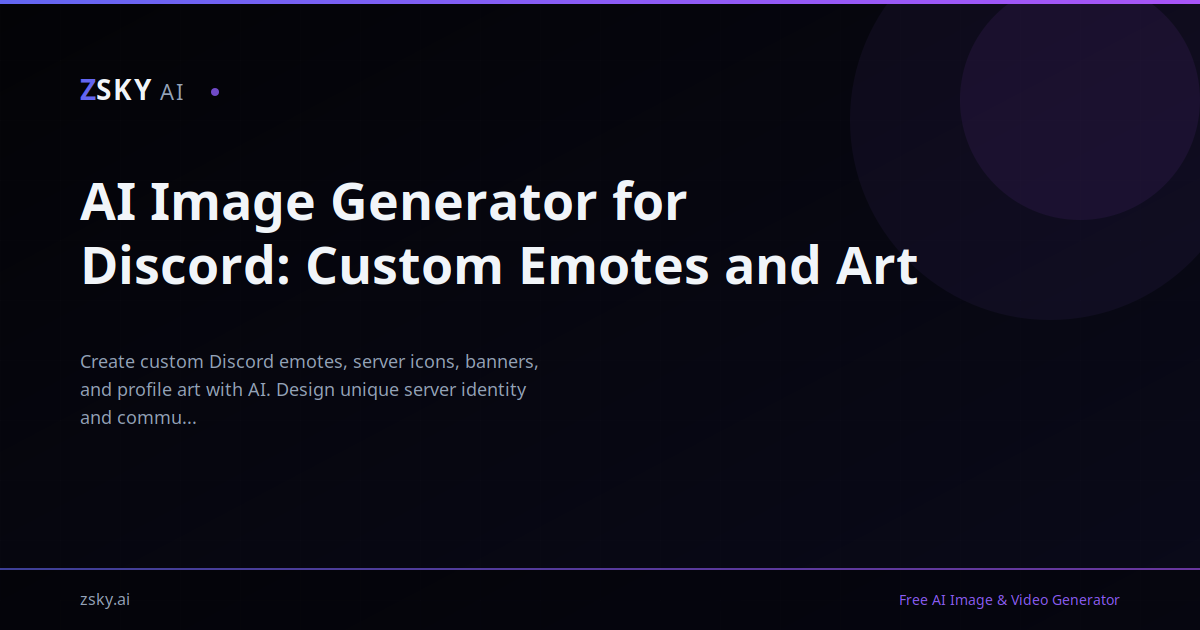 ZSKY AI

AI Image Generator for Discord: Custom Emotes and Art

Create custom Discord emotes, server icons, banners, and profile art with AI. Design unique server identity and commu...

zsky.ai

Free AI Image & Video Generator